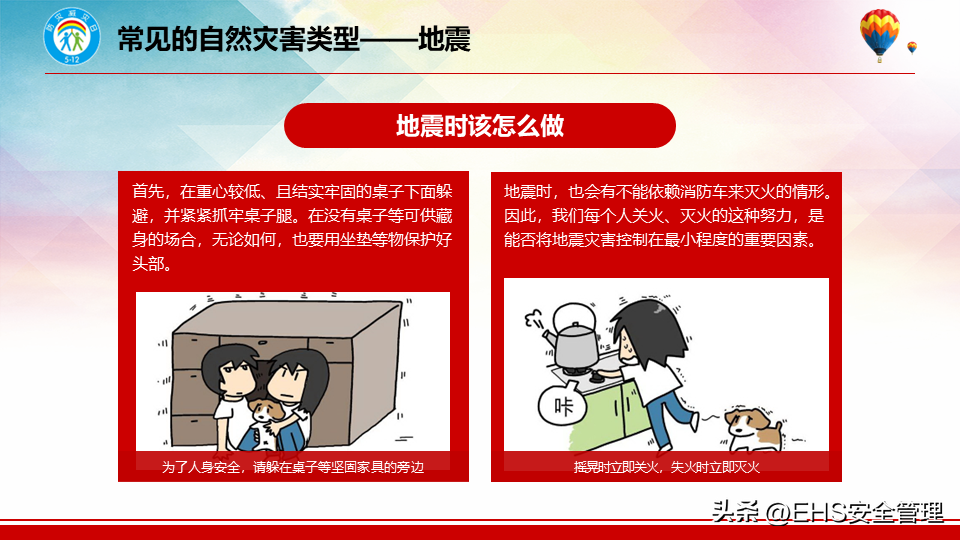 防灾减灾日
5·12

常见的自然灾害类型——地震

地震时该怎么做

首先，在重心较低、且结实牢固的桌子下面躲避，并紧紧抓牢桌子腿。在没有桌子等可供藏身的场合，无论如何，也要用坐垫等物保护好头部。

为了人身安全，请躲在桌子等坚固家具的旁边

地震时，也会有不能依赖消防车来灭火的情形。因此，我们每个人关火、灭火的这种努力，是能否将地震灾害控制在最小程度的重要因素。

咔

摇晃时立即关火，失火时立即灭火

头条 @EHS安全管理